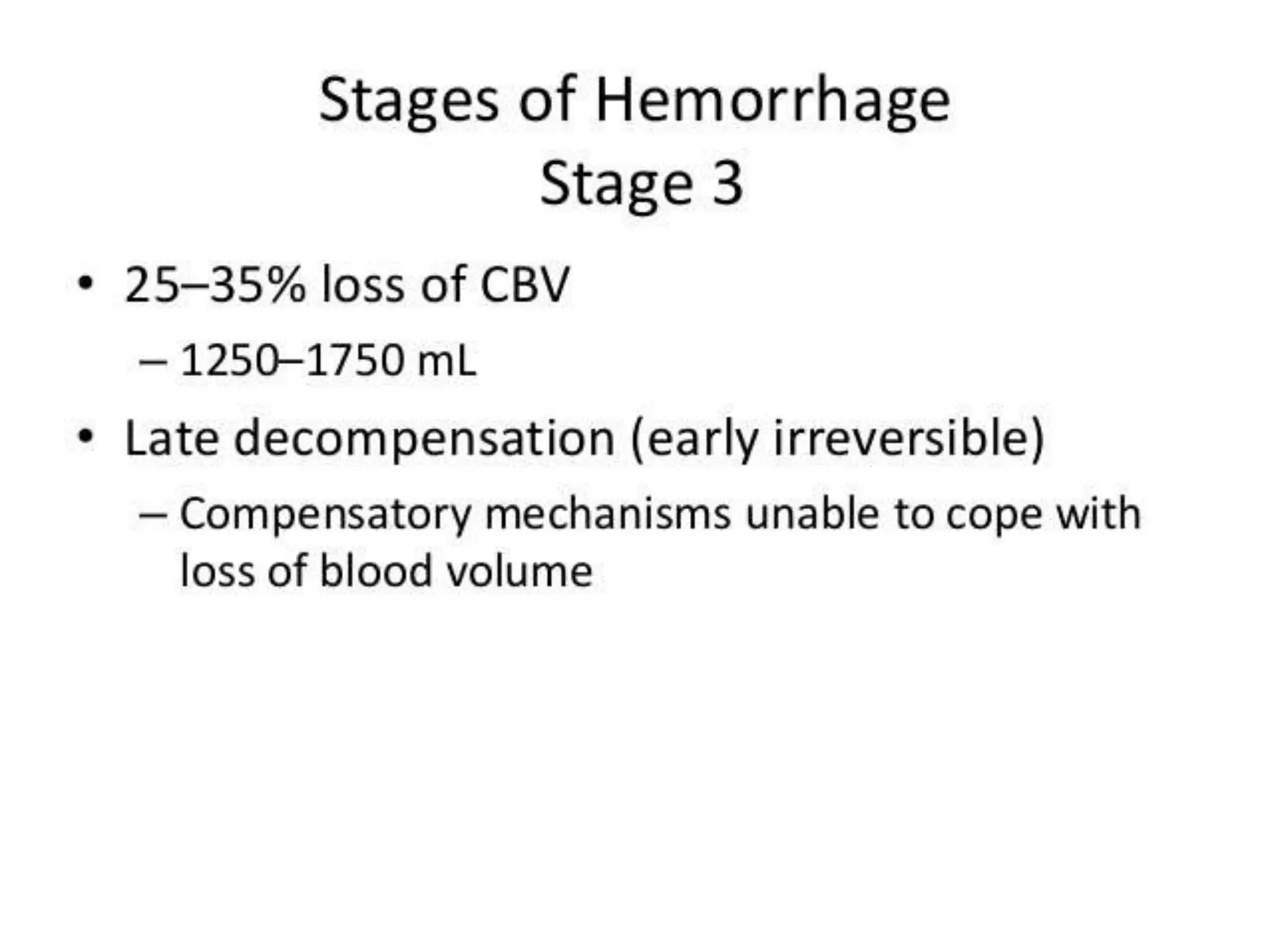 Stages of Hemorrhage
Stage 3

• 25–35% loss of CBV
– 1250–1750 mL
• Late decompensation (early irreversible)
– Compensatory mechanisms unable to cope with loss of blood volume